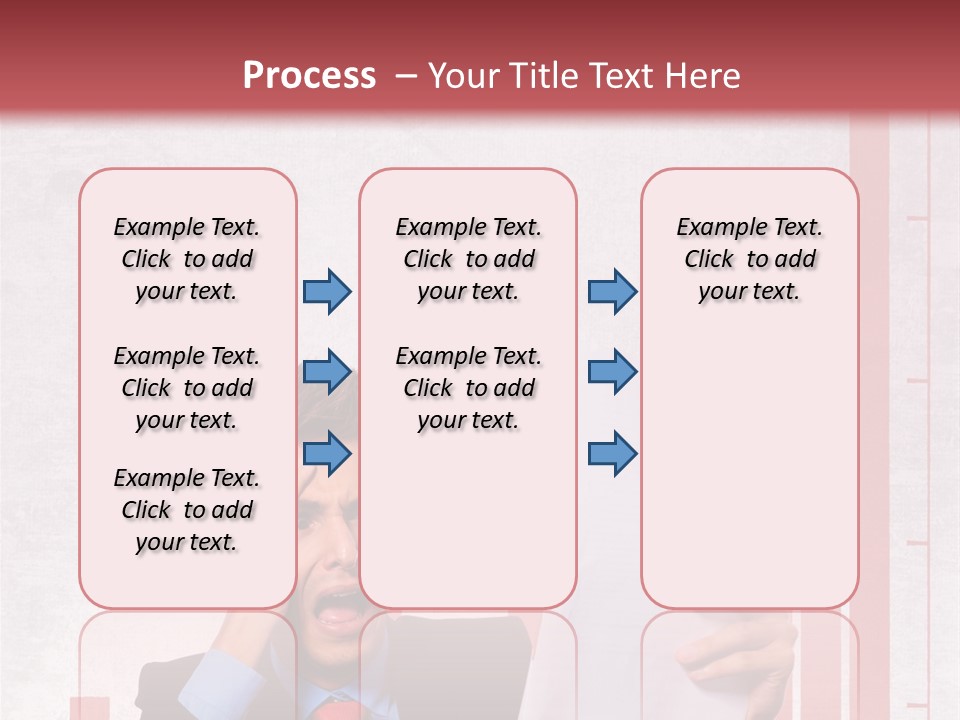 Process – Your Title Text Here

Example Text. Click to add your text.

Example Text. Click to add your text.

Example Text. Click to add your text.

Example Text. Click to add your text.

Example Text. Click to add your text.

Example Text. Click to add your text.